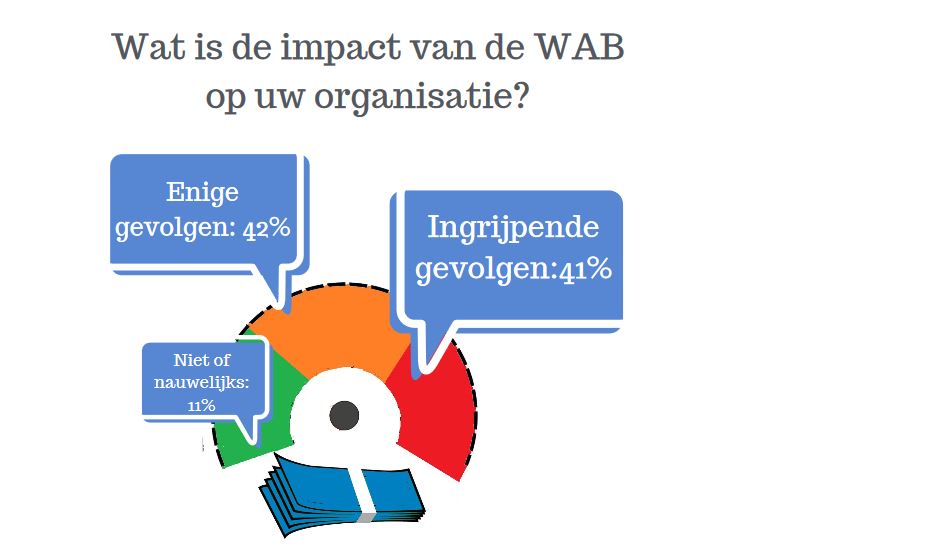 Wat is de impact van de WAB op uw organisatie?

Enige gevolgen: 42%

Ingrijpende gevolgen:41%

Niet of nauwelijks: 11%